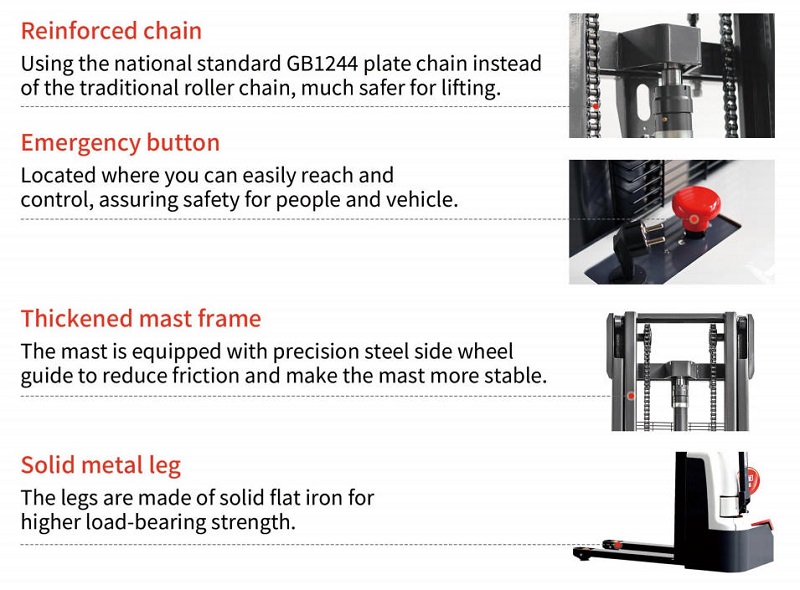 Reinforced chain

Using the national standard GB1244 plate chain instead of the traditional roller chain, much safer for lifting.

Emergency button

Located where you can easily reach and control, assuring safety for people and vehicle.

Thickened mast frame

The mast is equipped with precision steel side wheel guide to reduce friction and make the mast more stable.

Solid metal leg

The legs are made of solid flat iron for higher load-bearing strength.